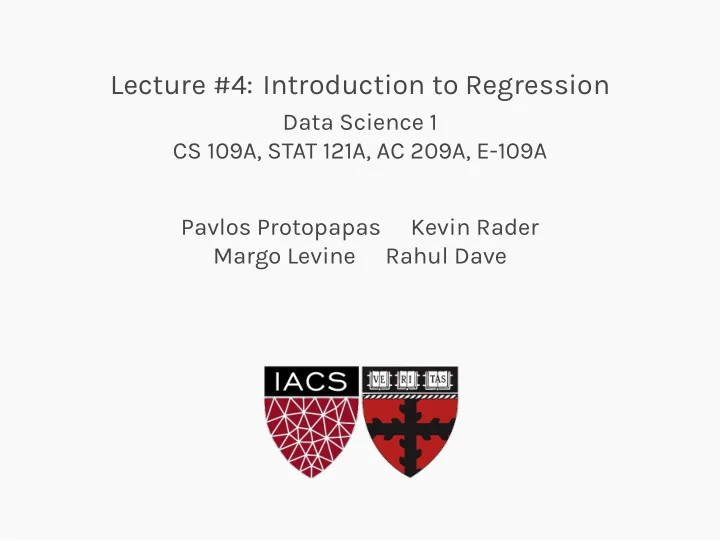 Lecture #4: Introduction to Regression

Data Science 1
CS 109A, STAT 121A, AC 209A, E-109A

Pavlos Protopapas Kevin Rader
Margo Levine Rahul Dave

IACS

VE RI TAS